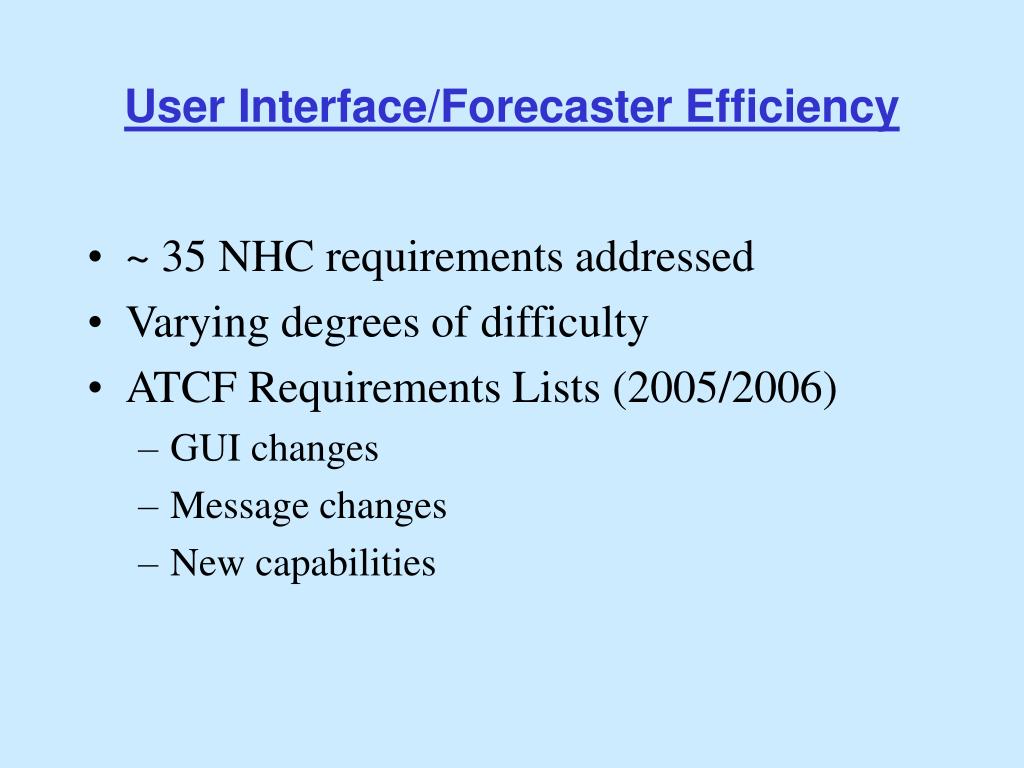 User Interface/Forecaster Efficiency

• ~ 35 NHC requirements addressed
• Varying degrees of difficulty
• ATCF Requirements Lists (2005/2006)
– GUI changes
– Message changes
– New capabilities